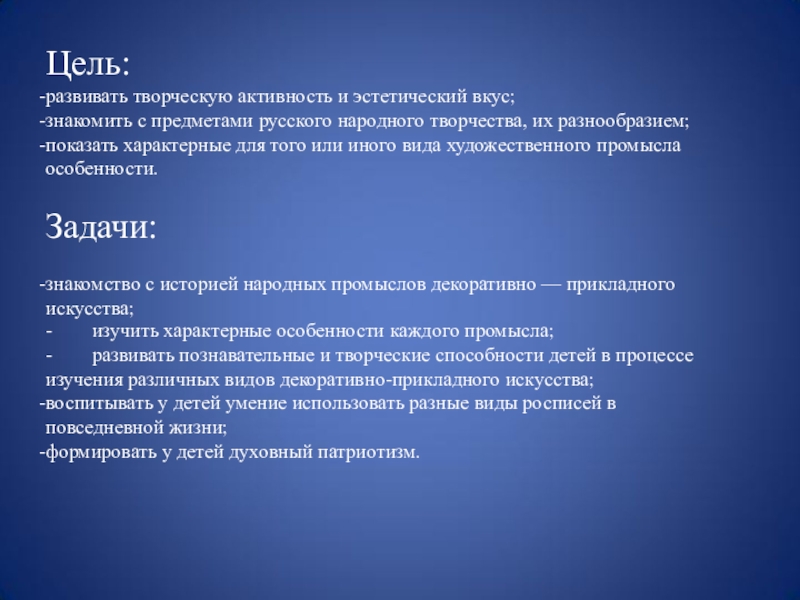 Цель:

-развивать творческую активность и эстетический вкус;
-знакомить с предметами русского народного творчества, их разнообразием;
-показать характерные для того или иного вида художественного промысла особенности.

Задачи:

-знакомство с историей народных промыслов декоративно — прикладного искусства;
- изучить характерные особенности каждого промысла;
- развивать познавательные и творческие способности детей в процессе изучения различных видов декоративно-прикладного искусства;
-воспитывать у детей умение использовать разные виды росписей в повседневной жизни;
-формировать у детей духовный патриотизм.